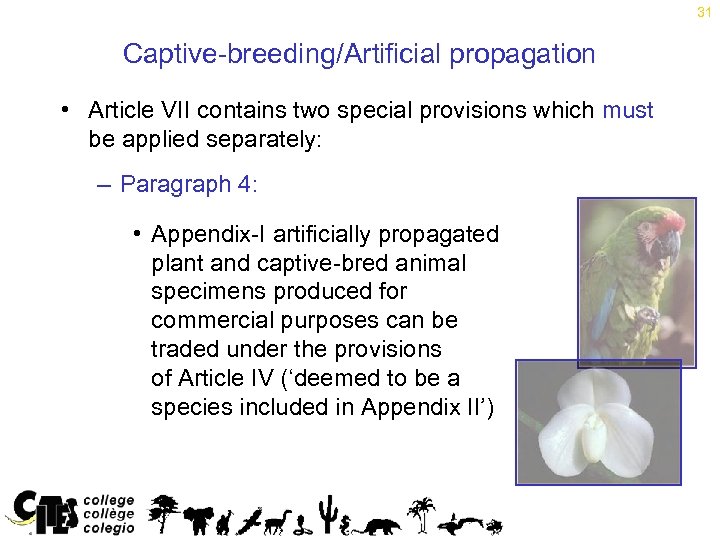 31

Captive-breeding/Artificial propagation

• Article VII contains two special provisions which must be applied separately:

– Paragraph 4:

• Appendix-I artificially propagated plant and captive-bred animal specimens produced for commercial purposes can be traded under the provisions of Article IV ('deemed to be a species included in Appendix II')

CITES college collège colegio